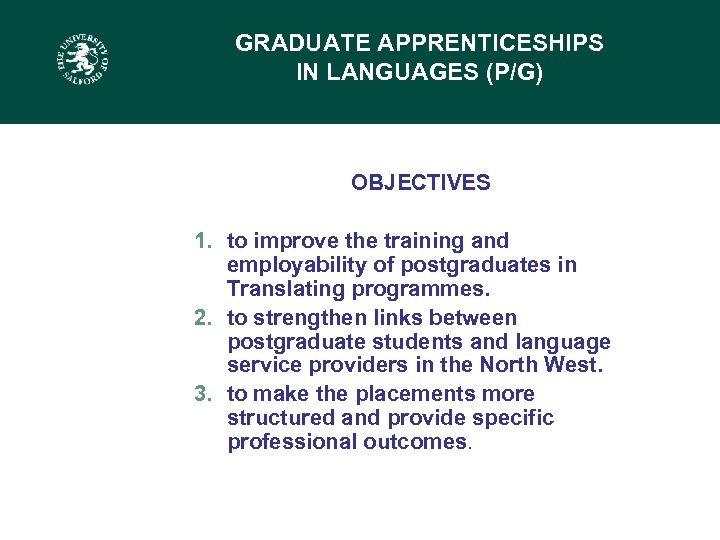 THE UNIVERSITY OF SALFORD

GRADUATE APPRENTICESHIPS IN LANGUAGES (P/G)

OBJECTIVES

1. to improve the training and employability of postgraduates in Translating programmes.
2. to strengthen links between postgraduate students and language service providers in the North West.
3. to make the placements more structured and provide specific professional outcomes.